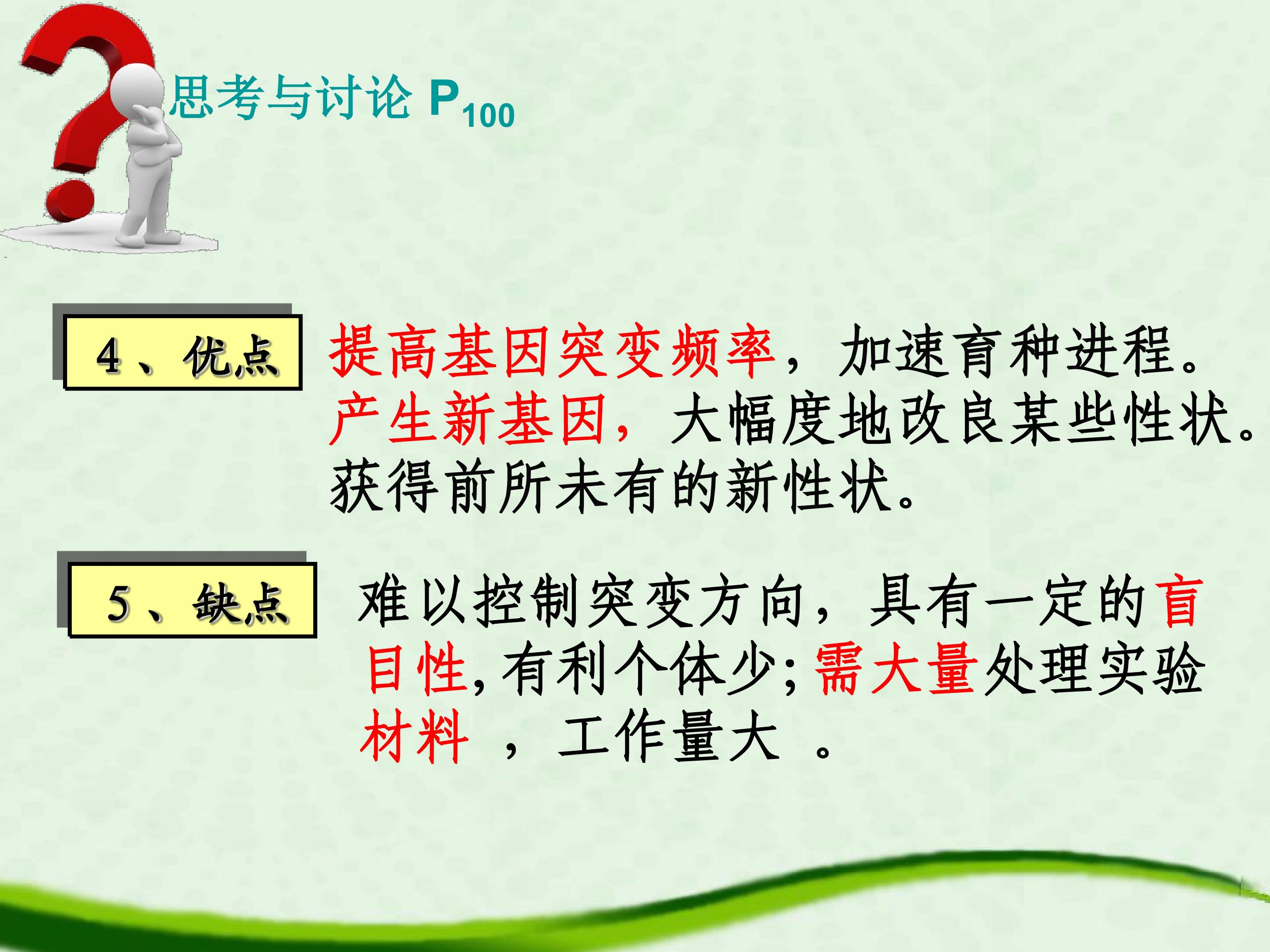 思考与讨论 $P_{100}$

4、优点

提高基因突变频率，加速育种进程。产生新基因，大幅度地改良某些性状。获得前所未有的新性状。

5、缺点

难以控制突变方向，具有一定的盲目性，有利个体少；需大量处理实验材料 ，工作量大 。